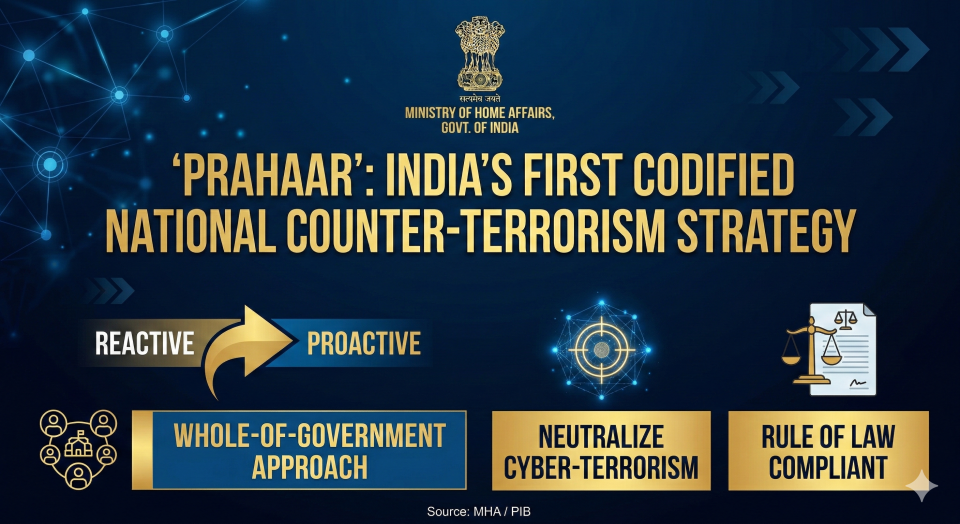 सत्यमेव जयते
MINISTRY OF HOME AFFAIRS, GOVT. OF INDIA

'PRAHAAR': INDIA'S FIRST CODIFIED NATIONAL COUNTER-TERRORISM STRATEGY

REACTIVE

PROACTIVE

WHOLE-OF-GOVERNMENT APPROACH

NEUTRALIZE CYBER-TERRORISM

RULE OF LAW COMPLIANT

Source: MHA / PIB